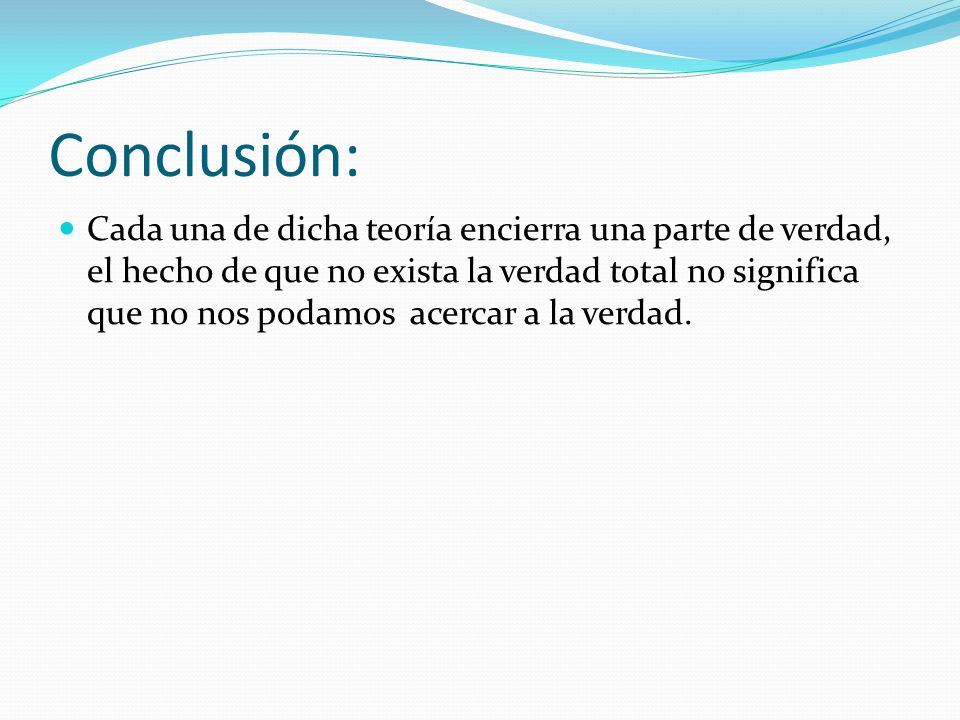 Conclusión:

Cada una de dicha teoría encierra una parte de verdad, el hecho de que no exista la verdad total no significa que no nos podamos  acercar a la verdad.